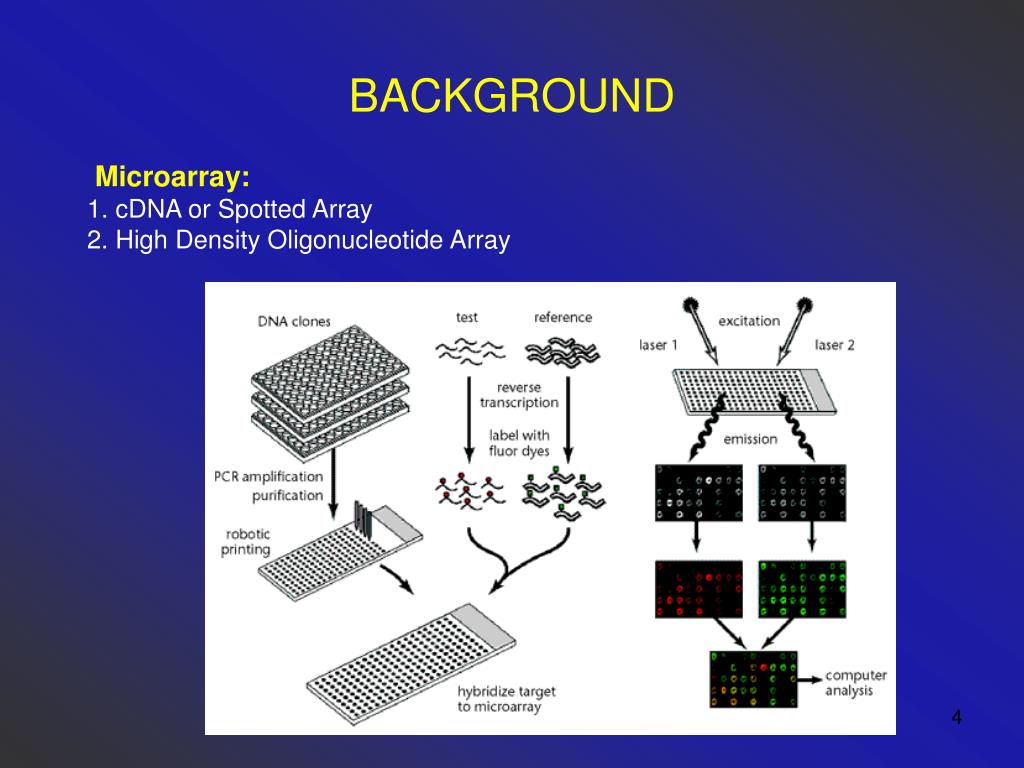 BACKGROUND

Microarray:
1. cDNA or Spotted Array
2. High Density Oligonucleotide Array

DNA clones

PCR amplification purification

robotic printing

test

reference

reverse transcription

label with fluor dyes

hybridize target to microarray

excitation

laser 1

laser 2

emission

computer analysis

4